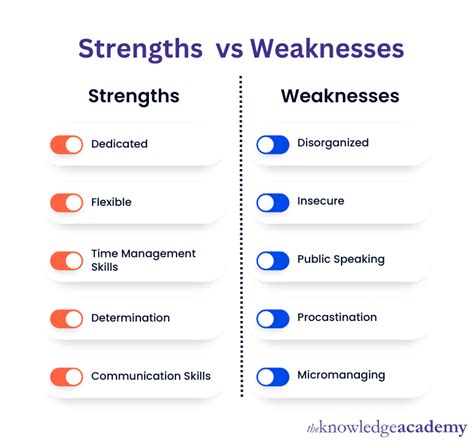 Strengths vs Weaknesses

Strengths

Dedicated

Flexible

Time Management Skills

Determination

Communication Skills

Weaknesses

Disorganized

Insecure

Public Speaking

Procastination

Micromanaging

theknowledgeacademy